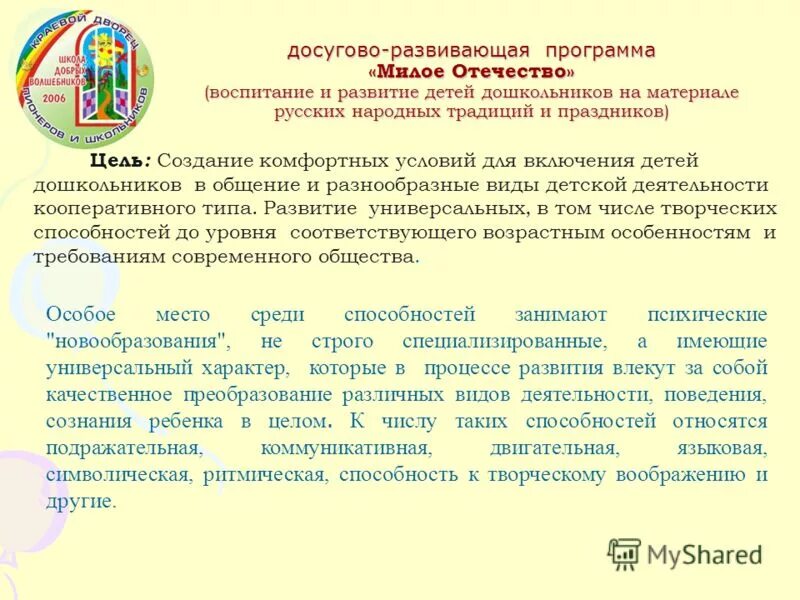 КРАЕВОЙ ДВОРЕЦ ПИОНЕРОВ И ШКОЛЬНИКОВ
ШКОЛА ДОБРЫХ ВОЛШЕБНИКОВ
2006

досугово-развивающая программа
«Милое Отечество»
(воспитание и развитие детей дошкольников на материале русских народных традиций и праздников)

Цель: Создание комфортных условий для включения детей дошкольников в общение и разнообразные виды детской деятельности кооперативного типа. Развитие универсальных, в том числе творческих способностей до уровня соответствующего возрастным особенностям и требованиям современного общества.

Особое место среди способностей занимают психические "новообразования", не строго специализированные, а имеющие универсальный характер, которые в процессе развития влекут за собой качественное преобразование различных видов деятельности, поведения, сознания ребенка в целом. К числу таких способностей относятся подражательная, коммуникативная, двигательная, языковая, символическая, ритмическая, способность к творческому воображению и другие.

MyShared